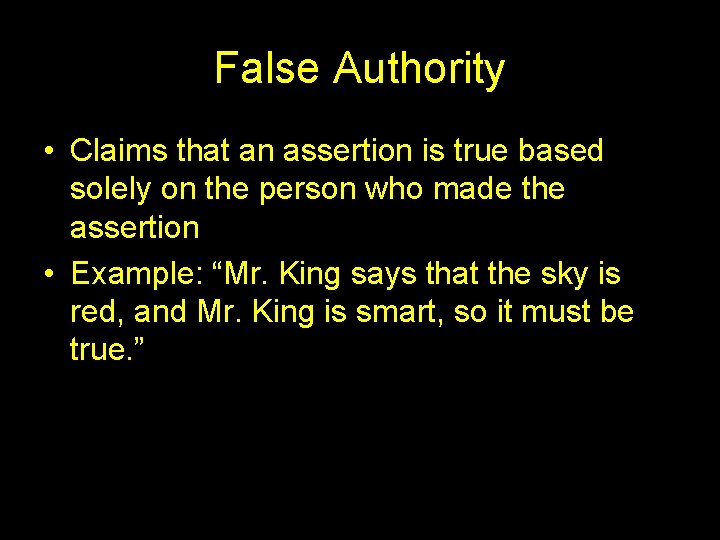 False Authority

• Claims that an assertion is true based solely on the person who made the assertion
• Example: “Mr. King says that the sky is red, and Mr. King is smart, so it must be true.”